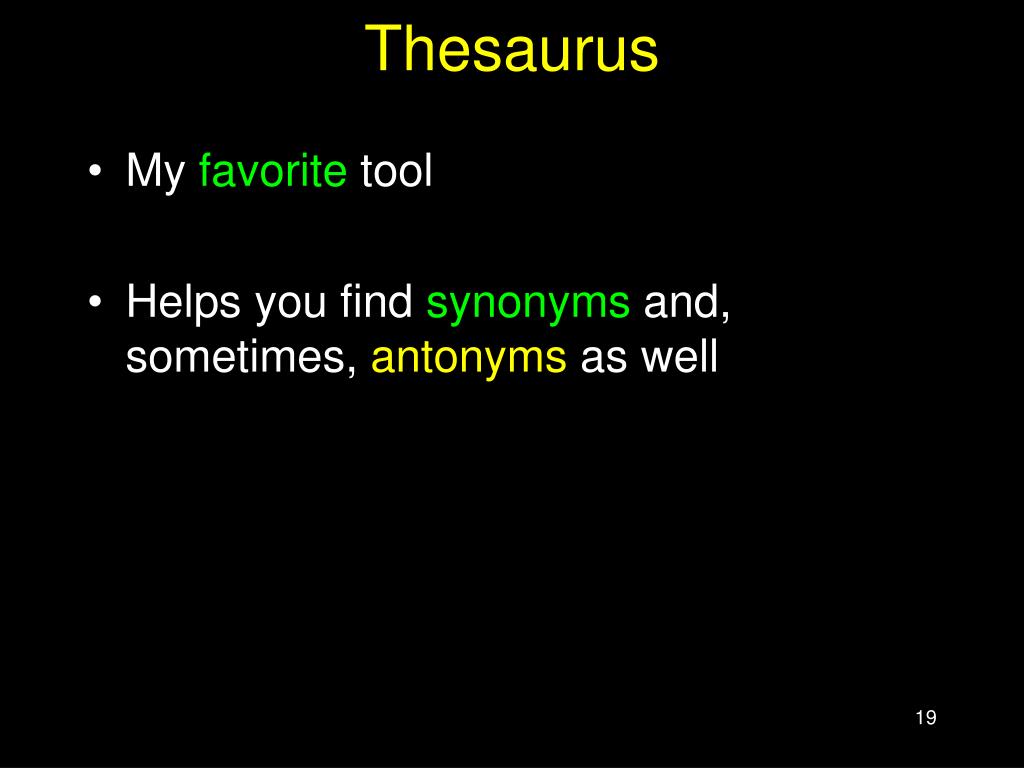 Thesaurus

• My favorite tool

• Helps you find synonyms and, sometimes, antonyms as well

19